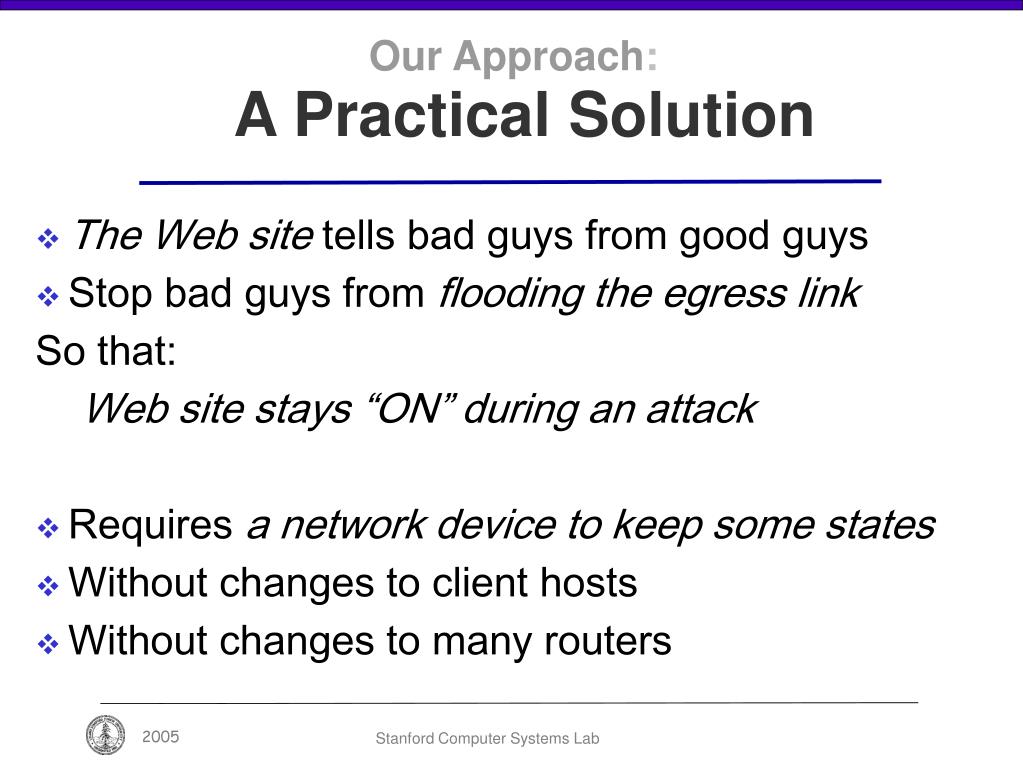 Our Approach:
A Practical Solution

❖ The Web site tells bad guys from good guys
❖ Stop bad guys from flooding the egress link
So that:
Web site stays “ON” during an attack

❖ Requires a network device to keep some states
❖ Without changes to client hosts
❖ Without changes to many routers

2005 Stanford Computer Systems Lab